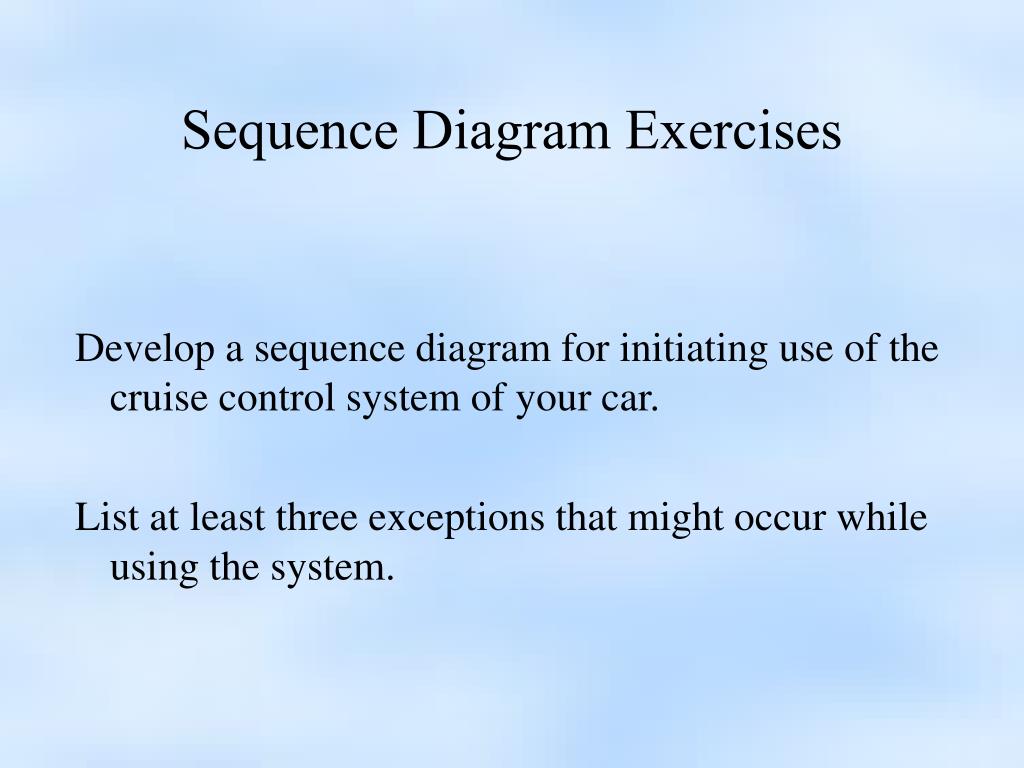 Sequence Diagram Exercises

Develop a sequence diagram for initiating use of the cruise control system of your car.

List at least three exceptions that might occur while using the system.